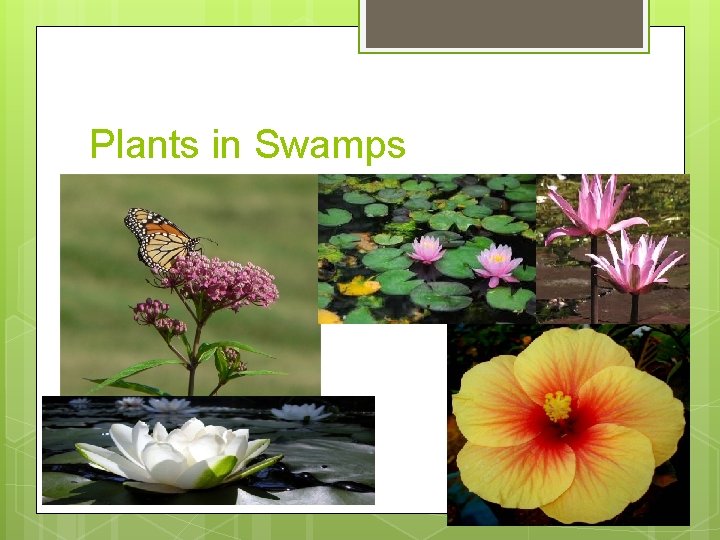 Plants in Swamps